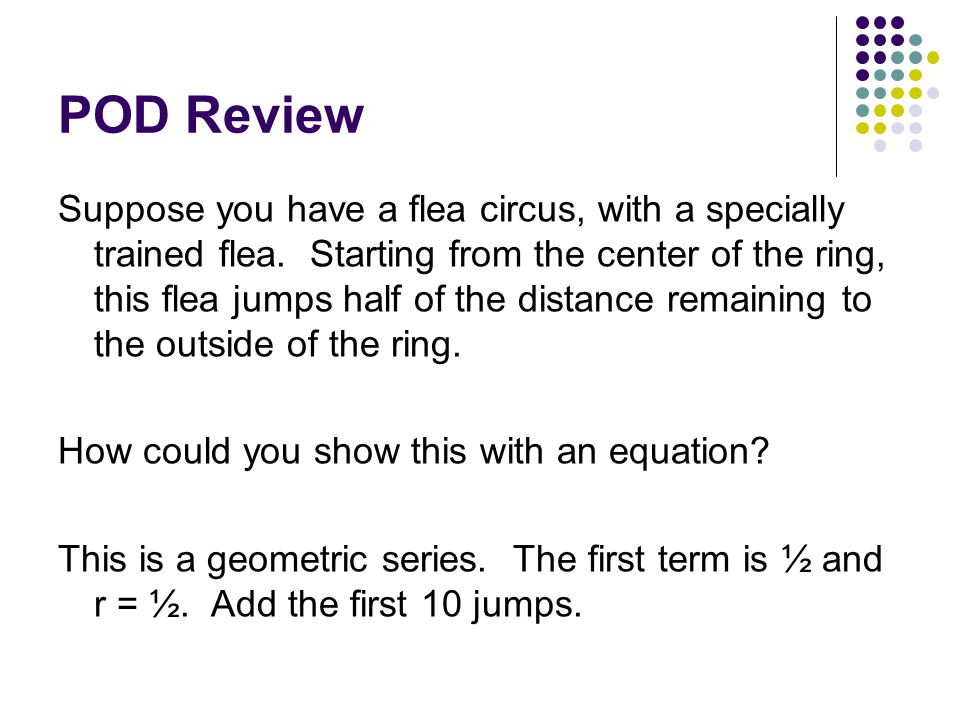 POD Review

Suppose you have a flea circus, with a specially trained flea.  Starting from the center of the ring, this flea jumps half of the distance remaining to the outside of the ring.

How could you show this with an equation?

This is a geometric series.  The first term is ½ and r = ½.  Add the first 10 jumps.